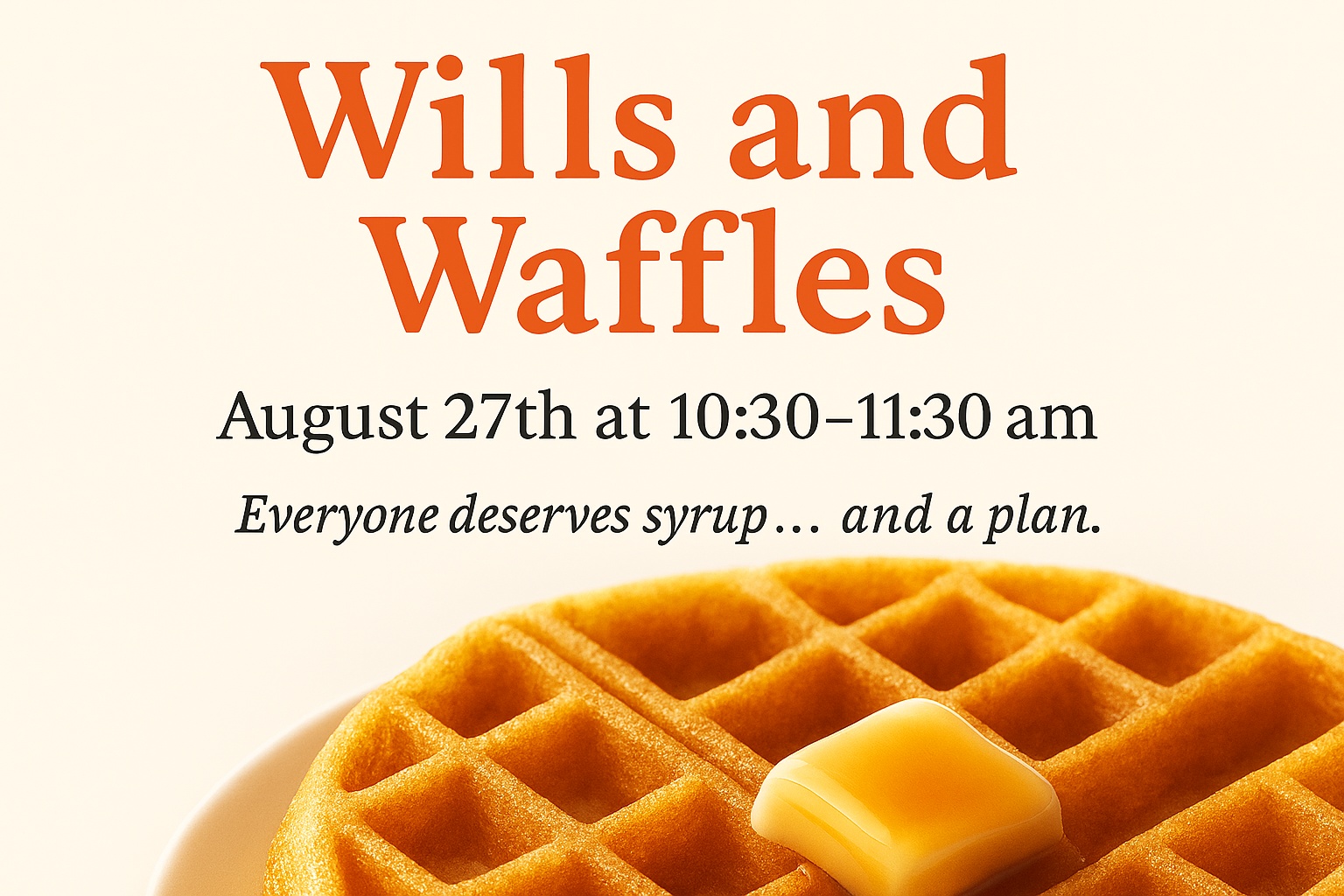 Wills and Waffles

August 27th at 10:30–11:30 am

Everyone deserves syrup… and a plan.